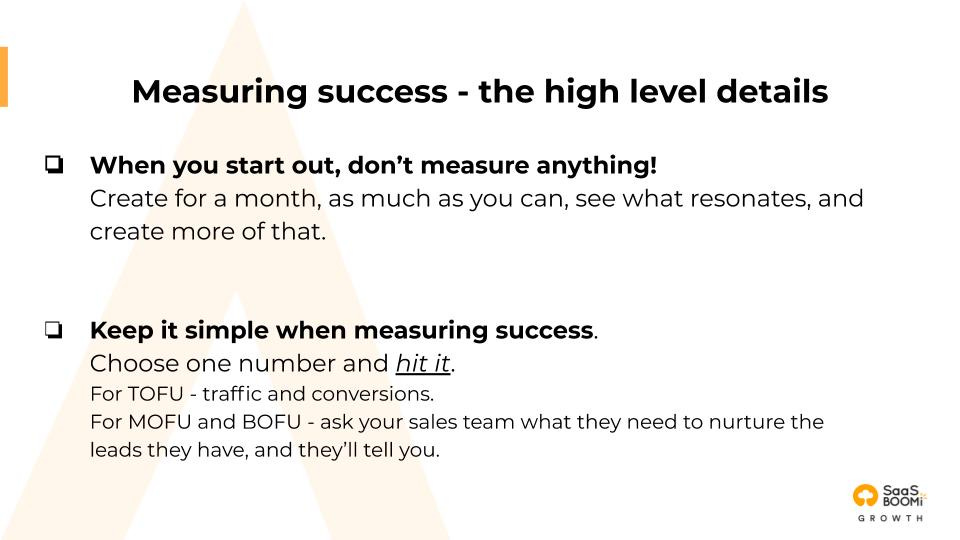 Measuring success - the high level details

❏ When you start out, don't measure anything!
Create for a month, as much as you can, see what resonates, and create more of that.

❏ Keep it simple when measuring success.
Choose one number and hit it.
For TOFU - traffic and conversions.
For MOFU and BOFU - ask your sales team what they need to nurture the leads they have, and they'll tell you.

SaaS BOOMi
GROWTH